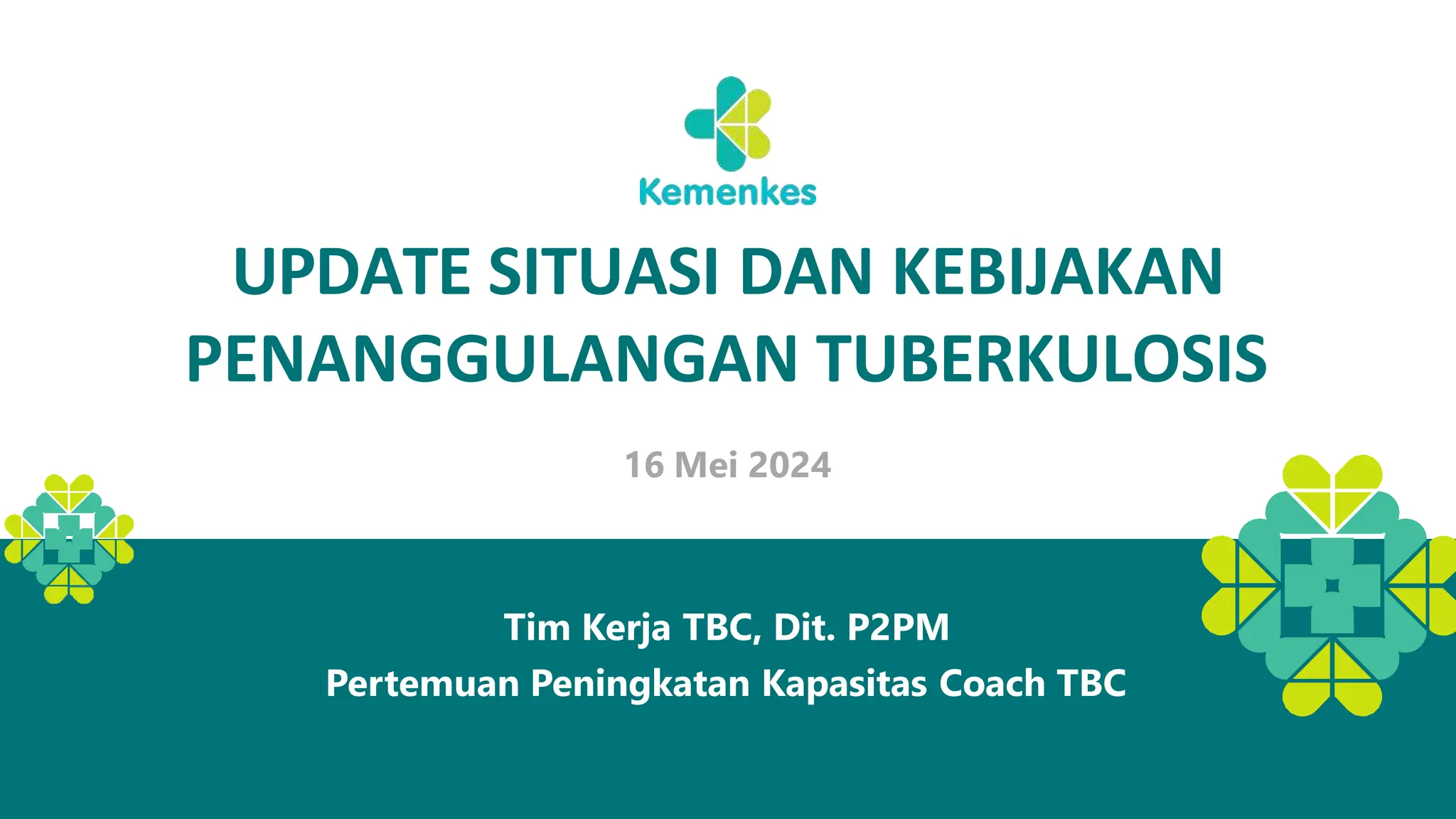 Kemenkes

UPDATE SITUASI DAN KEBIJAKAN PENANGGULANGAN TUBERKULOSIS

16 Mei 2024

Tim Kerja TBC, Dit. P2PM
Pertemuan Peningkatan Kapasitas Coach TBC